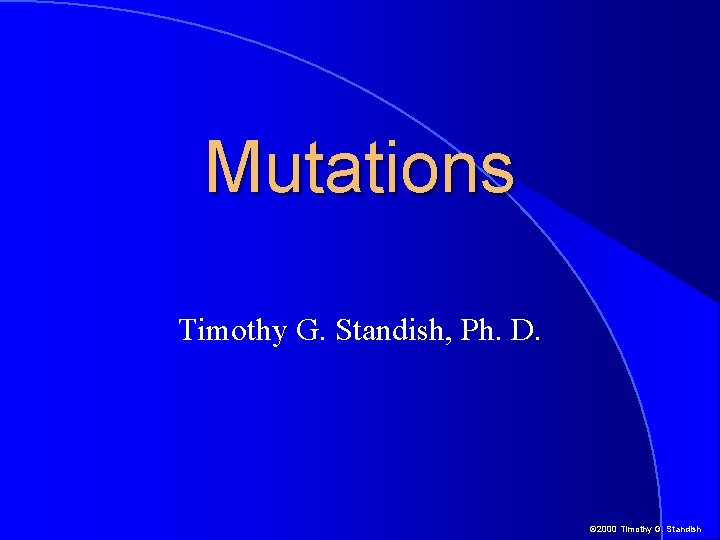 Mutations

Timothy G. Standish, Ph. D.

©2000 Timothy G. Standish